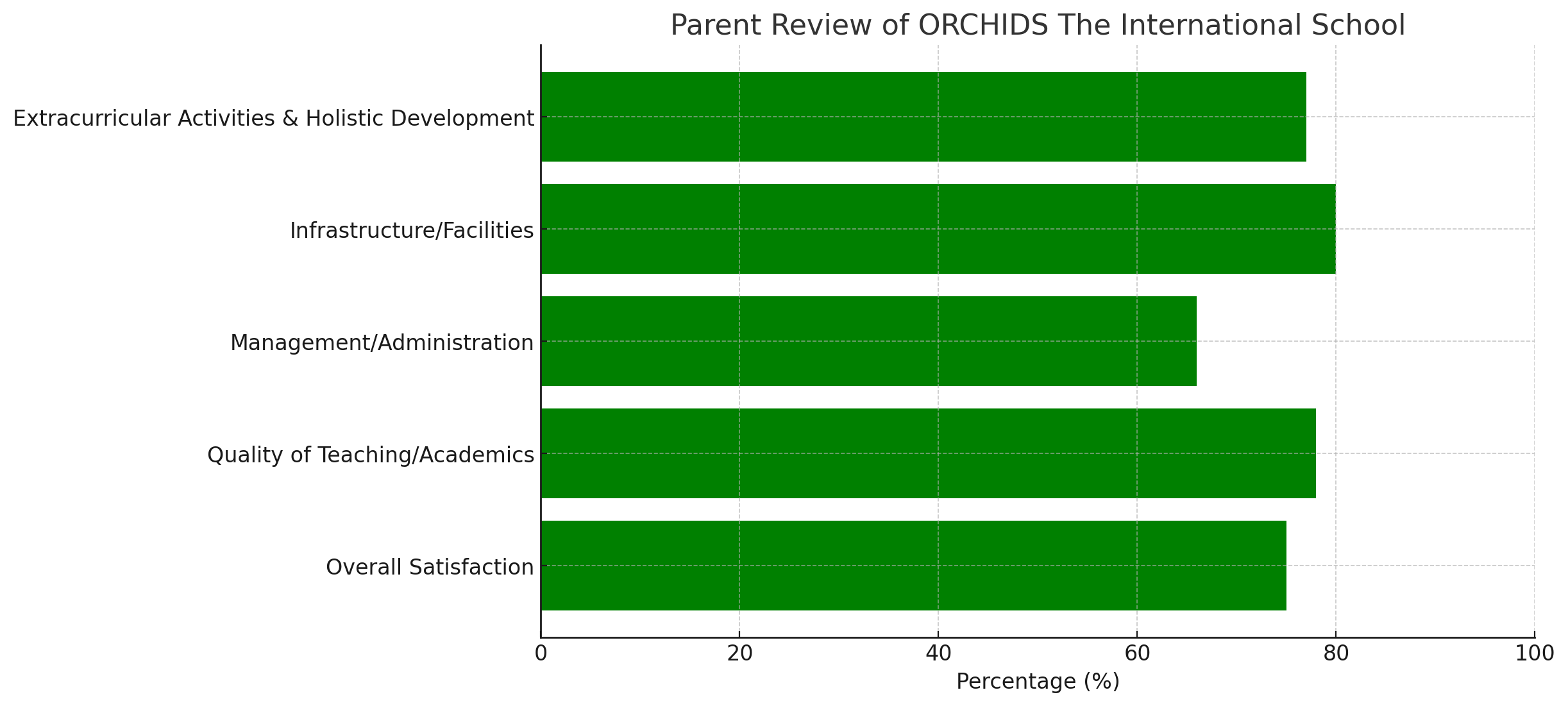 Parent Review of ORCHIDS The International School

Extracurricular Activities & Holistic Development

Infrastructure/Facilities

Management/Administration

Quality of Teaching/Academics

Overall Satisfaction

0 20 40 60 80 100

Percentage (%)